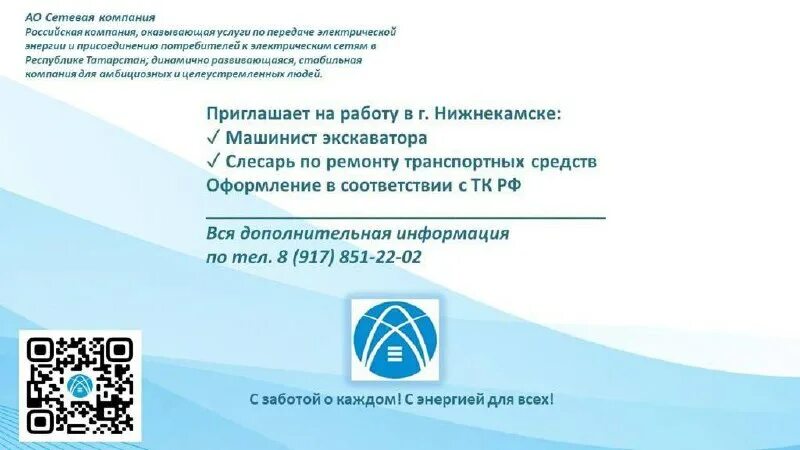 АО Сетевая компания
Российская компания, оказывающая услуги по передаче электрической энергии и присоединению потребителей к электрическим сетям в Республике Татарстан; динамично развивающаяся, стабильная компания для амбициозных и целеустремленных людей.

Приглашает на работу в г. Нижнекамске:
✓ Машинист экскаватора
✓ Слесарь по ремонту транспортных средств
Оформление в соответствии с ТК РФ

Вся дополнительная информация
по тел. 8 (917) 851-22-02

С заботой о каждом! С энергией для всех!